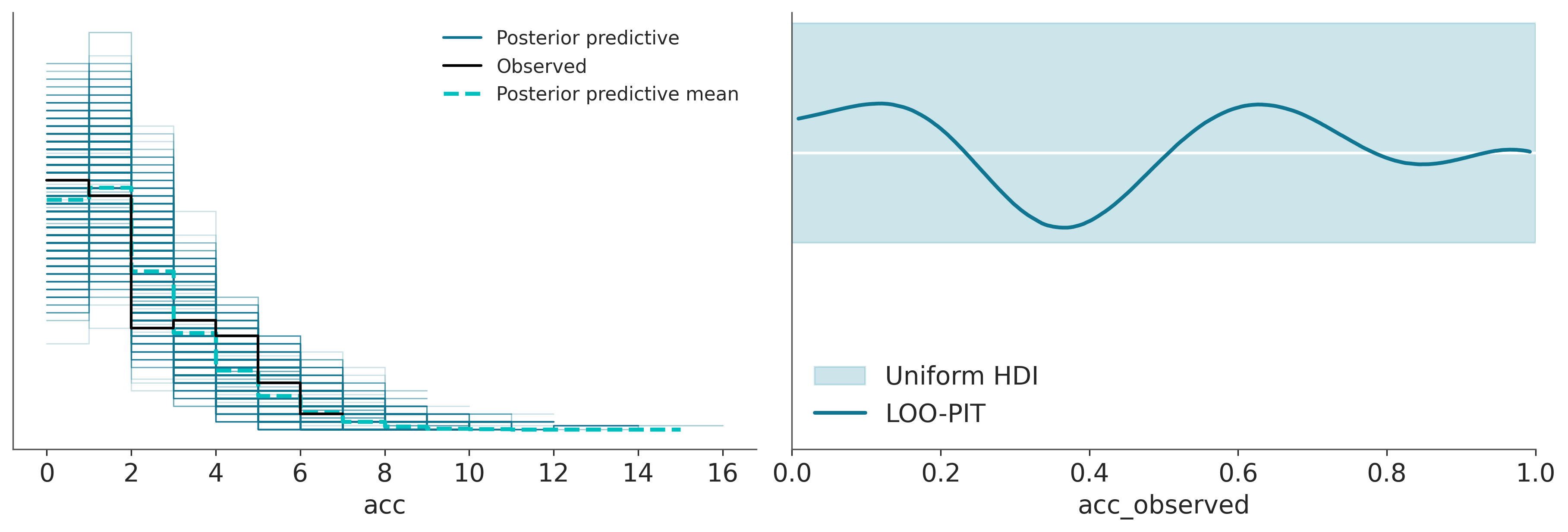 Posterior predictive
Observed
Posterior predictive mean

0 2 4 6 8 10 12 14 16
acc

Uniform HDI
LOO-PIT

0.0 0.2 0.4 0.6 0.8 1.0
acc_observed